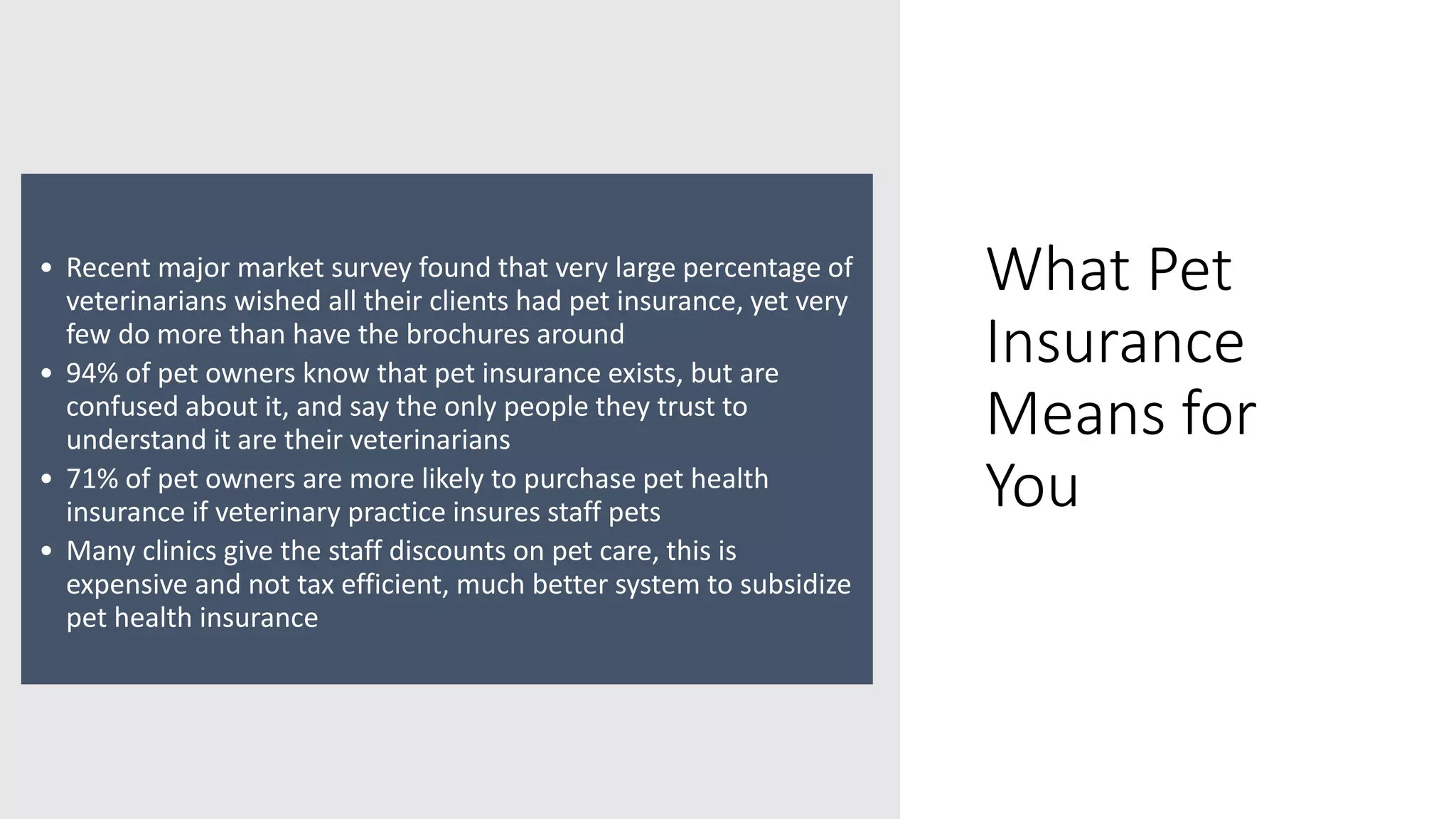 What Pet Insurance Means for You

• Recent major market survey found that very large percentage of veterinarians wished all their clients had pet insurance, yet very few do more than have the brochures around
• 94% of pet owners know that pet insurance exists, but are confused about it, and say the only people they trust to understand it are their veterinarians
• 71% of pet owners are more likely to purchase pet health insurance if veterinary practice insures staff pets
• Many clinics give the staff discounts on pet care, this is expensive and not tax efficient, much better system to subsidize pet health insurance